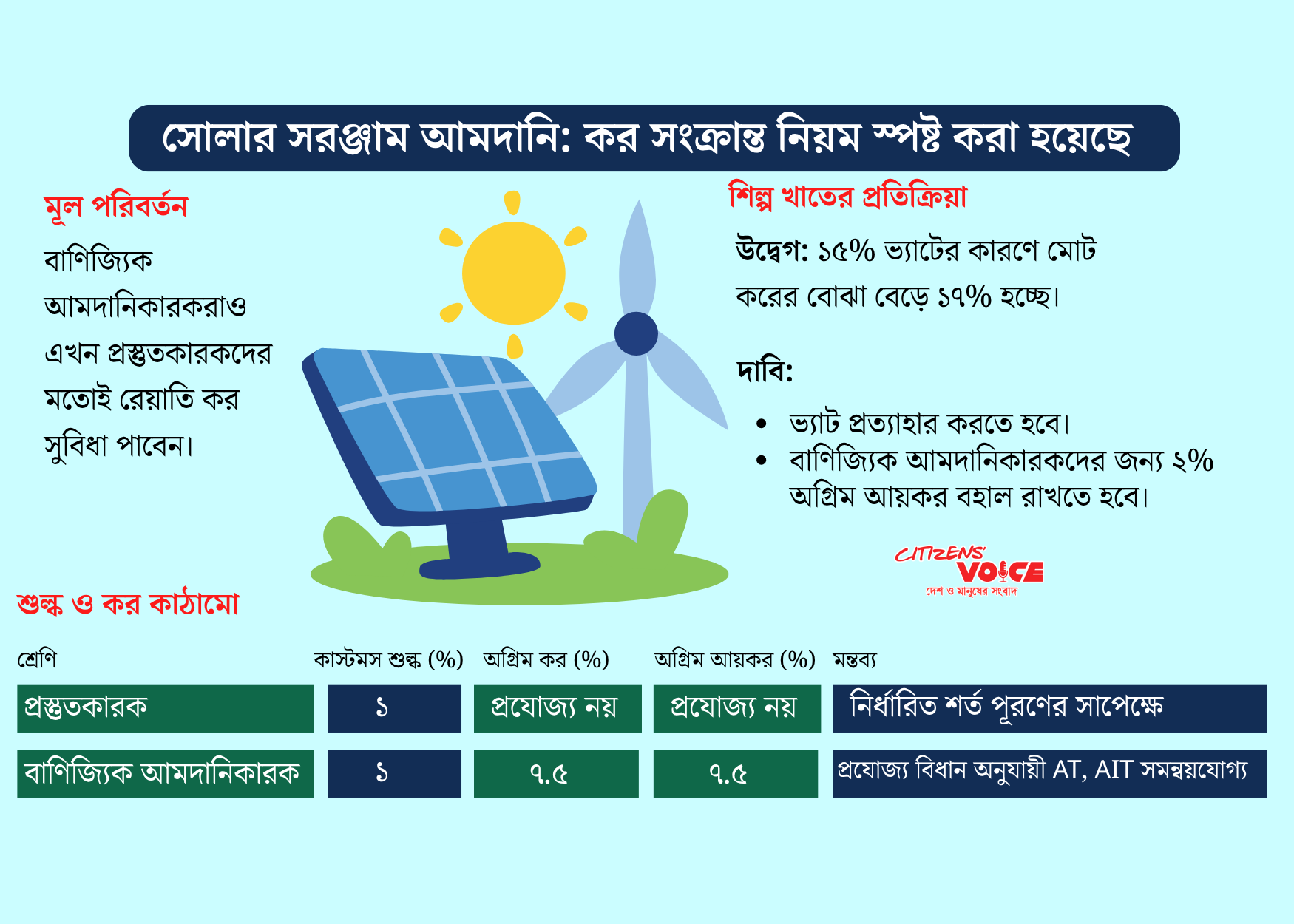 সোলার সরঞ্জাম আমদানি: কর সংক্রান্ত নিয়ম স্পষ্ট করা হয়েছে

মূল পরিবর্তন

বাণিজ্যিক আমদানিকারকরাও এখন প্রস্তুতকারকদের মতোই রেয়াতি কর সুবিধা পাবেন।

শিল্প খাতের প্রতিক্রিয়া

উদ্বেগ: ১৫% ভ্যাটের কারণে মোট করের বোঝা বেড়ে ১৭% হচ্ছে।

দাবি:

• ভ্যাট প্রত্যাহার করতে হবে।
• বাণিজ্যিক আমদানিকারকদের জন্য ২% অগ্রিম আয়কর বহাল রাখতে হবে।

CITIZENS' VOICE
দেশ ও মানুষের সংবাদ

শুল্ক ও কর কাঠামো

| শ্রেণি | কাস্টমস শুল্ক (%) | অগ্রিম কর (%) | অগ্রিম আয়কর (%) | মন্তব্য |
|---|---|---|---|---|
| প্রস্তুতকারক | ১ | প্রযোজ্য নয় | প্রযোজ্য নয় | নির্ধারিত শর্ত পূরণের সাপেক্ষে |
| বাণিজ্যিক আমদানিকারক | ১ | ৭.৫ | ৭.৫ | প্রযোজ্য বিধান অনুযায়ী AT, AIT সমন্বয়যোগ্য |